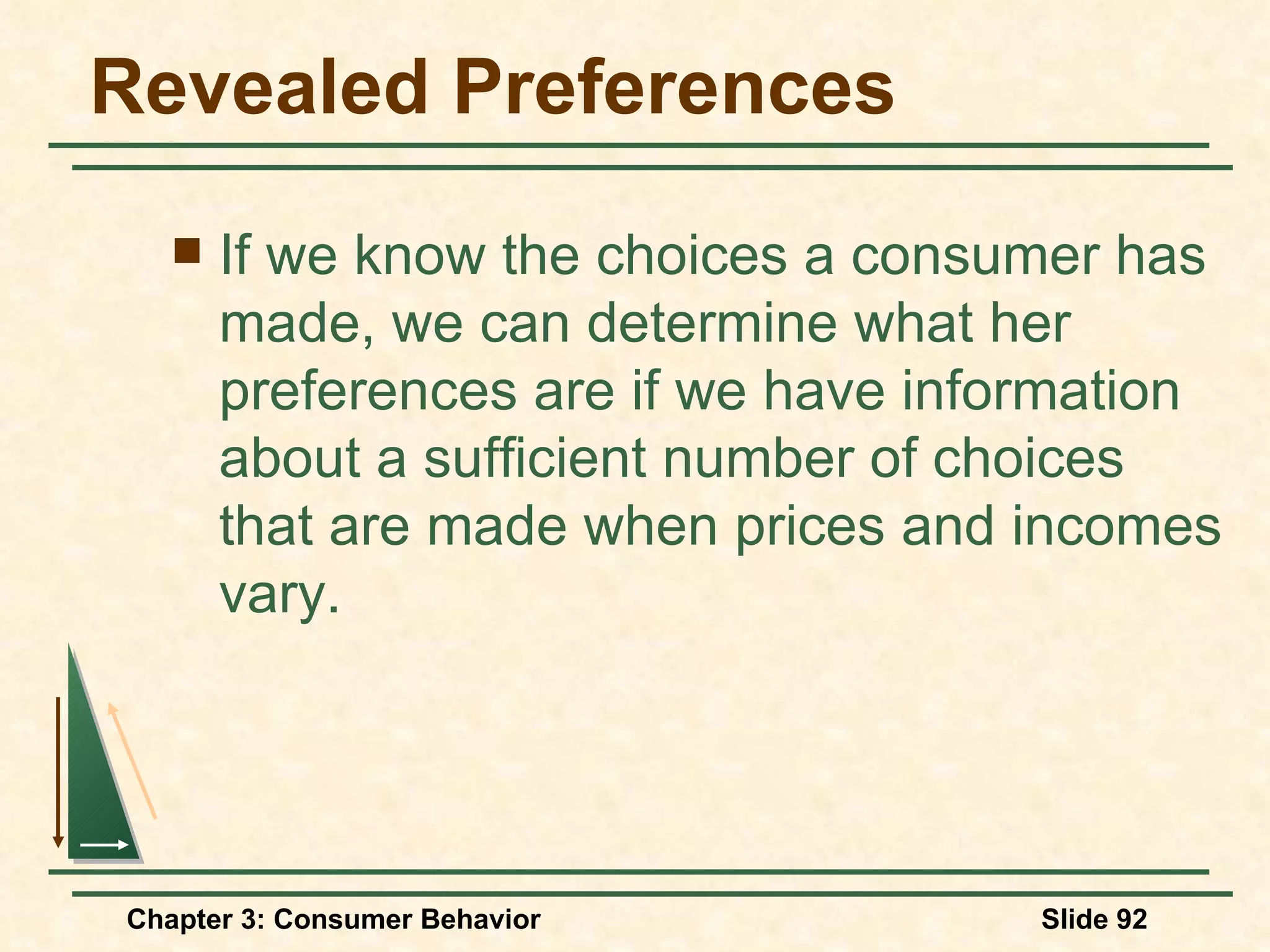 Revealed Preferences

■ If we know the choices a consumer has made, we can determine what her preferences are if we have information about a sufficient number of choices that are made when prices and incomes vary.

Chapter 3: Consumer Behavior

Slide 92